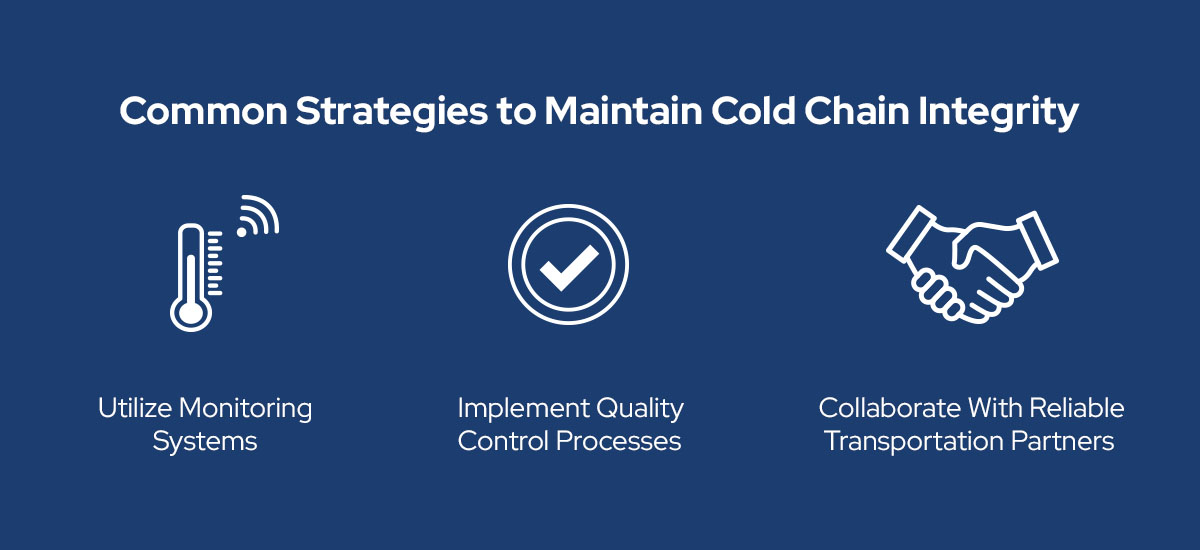 Common Strategies to Maintain Cold Chain Integrity

Utilize Monitoring Systems

Implement Quality Control Processes

Collaborate With Reliable Transportation Partners